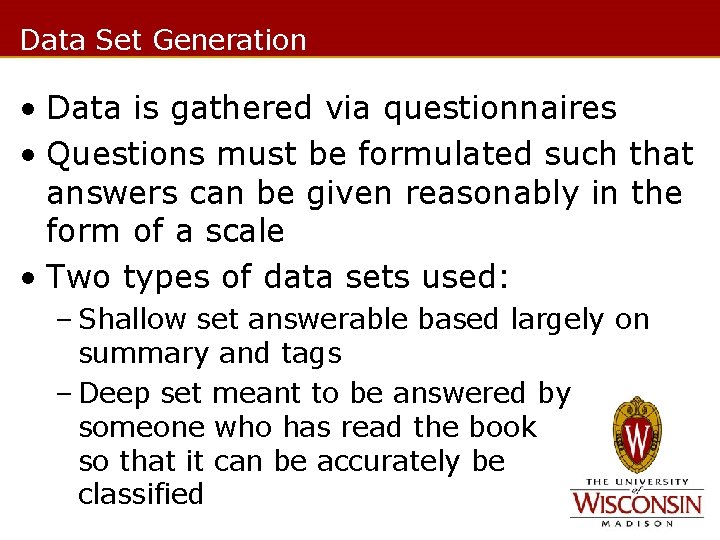 Data Set Generation

• Data is gathered via questionnaires

• Questions must be formulated such that answers can be given reasonably in the form of a scale

• Two types of data sets used:

– Shallow set answerable based largely on summary and tags

– Deep set meant to be answered by someone who has read the book so that it can be accurately be classified

W

THE UNIVERSITY of WISCONSIN MADISON